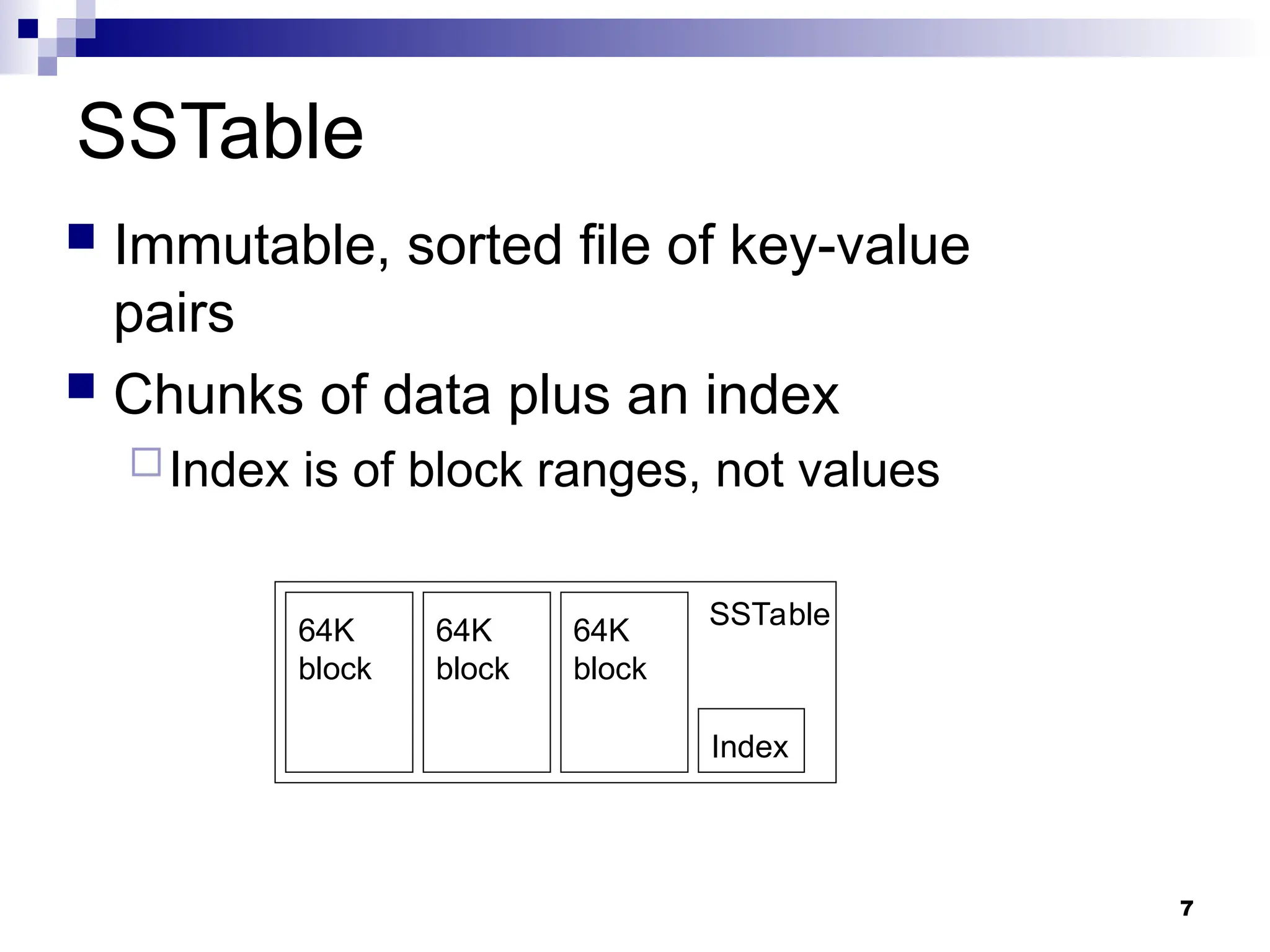 SSTable

Immutable, sorted file of key-value pairs

Chunks of data plus an index

Index is of block ranges, not values

64K block

64K block

64K block

SSTable

Index

7